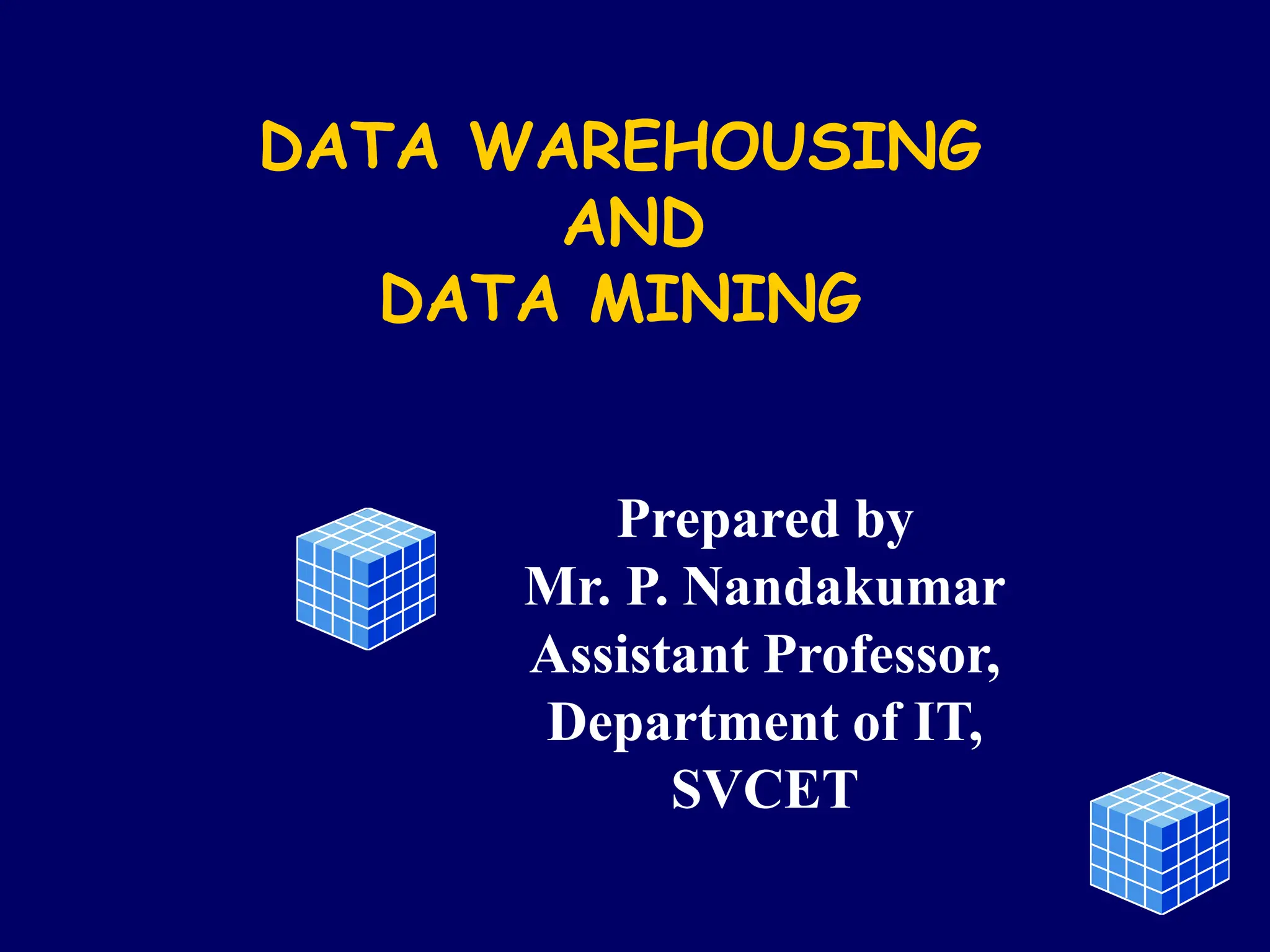 DATA WAREHOUSING
AND
DATA MINING

Prepared by
Mr. P. Nandakumar
Assistant Professor,
Department of IT,
SVCET